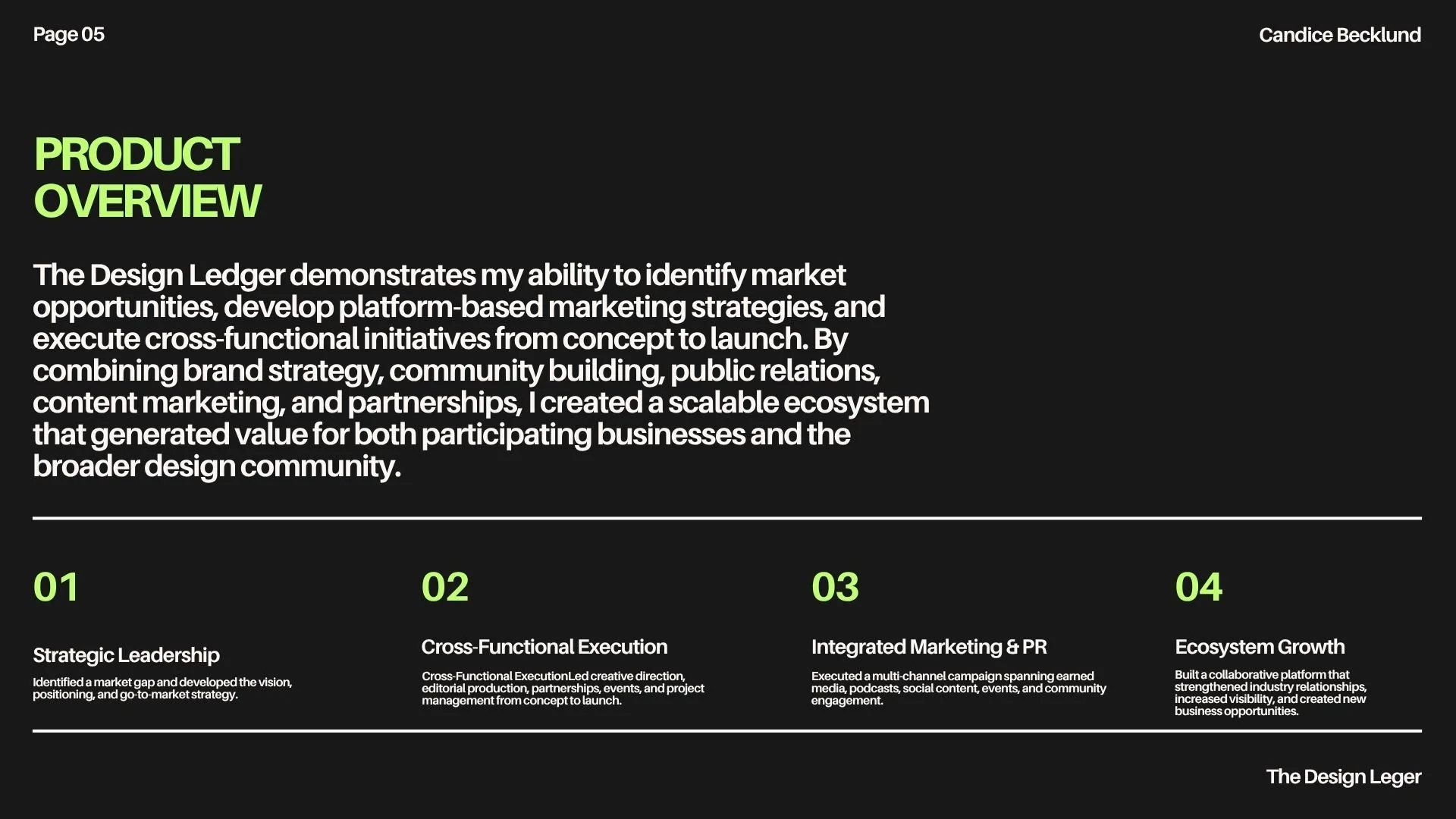 Page 05

Candice Becklund

PRODUCT OVERVIEW

The Design Ledger demonstrates my ability to identify market opportunities, develop platform-based marketing strategies, and execute cross-functional initiatives from concept to launch. By combining brand strategy, community building, public relations, content marketing, and partnerships, I created a scalable ecosystem that generated value for both participating businesses and the broader design community.

01

Strategic Leadership

Identified a market gap and developed the vision, positioning, and go-to-market strategy.

02

Cross-Functional Execution

Cross-Functional ExecutionLed creative direction, editorial production, partnerships, events, and project management from concept to launch.

03

Integrated Marketing & PR

Executed a multi-channel campaign spanning earned media, podcasts, social content, events, and community engagement.

04

Ecosystem Growth

Built a collaborative platform that strengthened industry relationships, increased visibility, and created new business opportunities.

The Design Leger